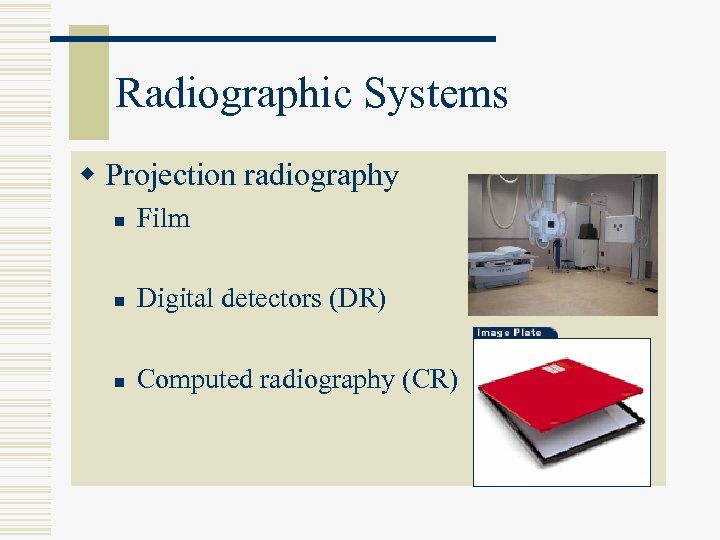 Radiographic Systems

Projection radiography

Film

Digital detectors (DR)

Computed radiography (CR)

Image Plate